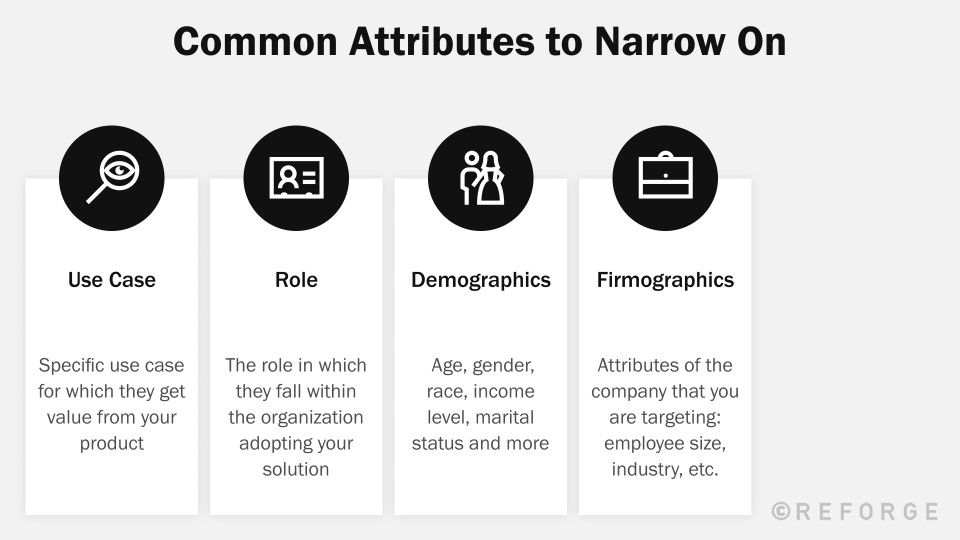 Common Attributes to Narrow On

Use Case

Specific use case for which they get value from your product

Role

The role in which they fall within the organization adopting your solution

Demographics

Age, gender, race, income level, marital status and more

Firmographics

Attributes of the company that you are targeting: employee size, industry, etc.

©REFORGE